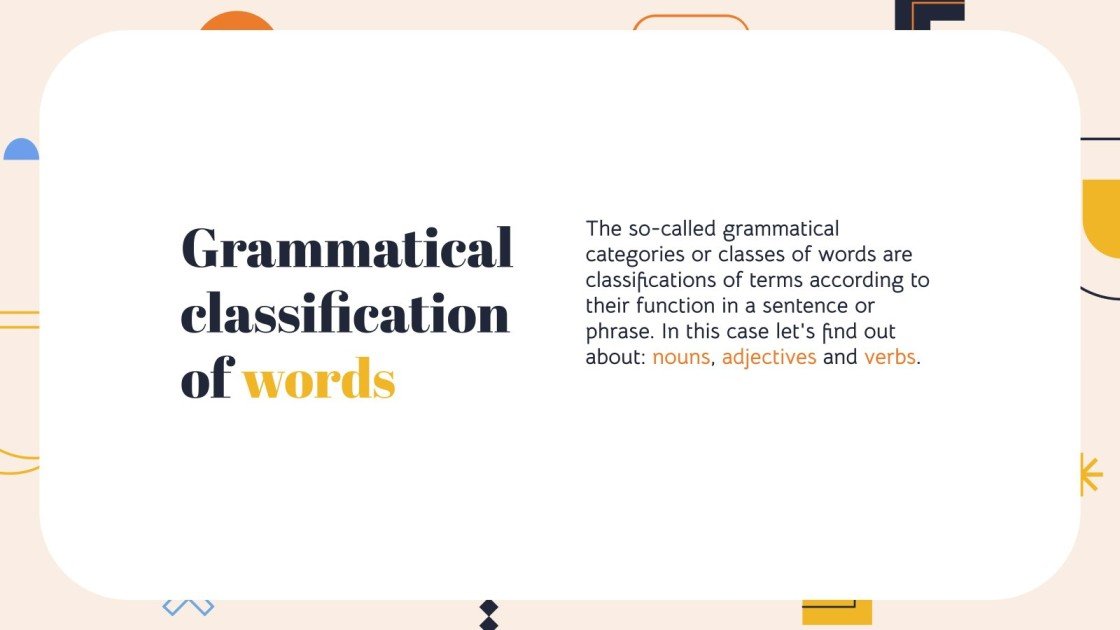 Grammatical classification of words

The so-called grammatical categories or classes of words are classifications of terms according to their function in a sentence or phrase. In this case let's find out about: nouns, adjectives and verbs.